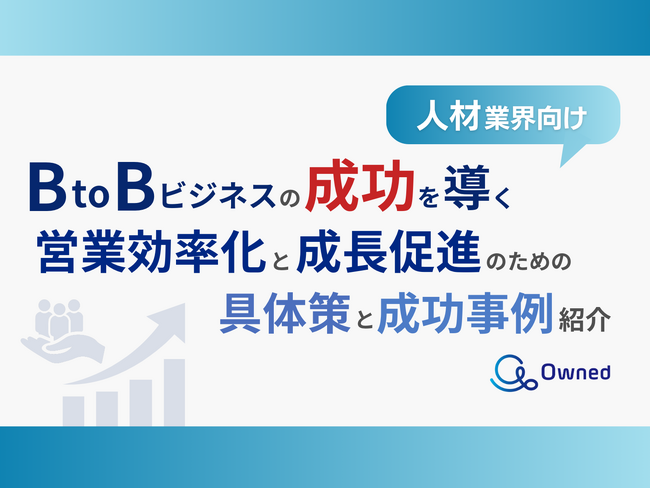 人材業界向け

BtoBビジネスの成功を導く
営業効率化と成長促進のための
具体策と成功事例紹介

Owned